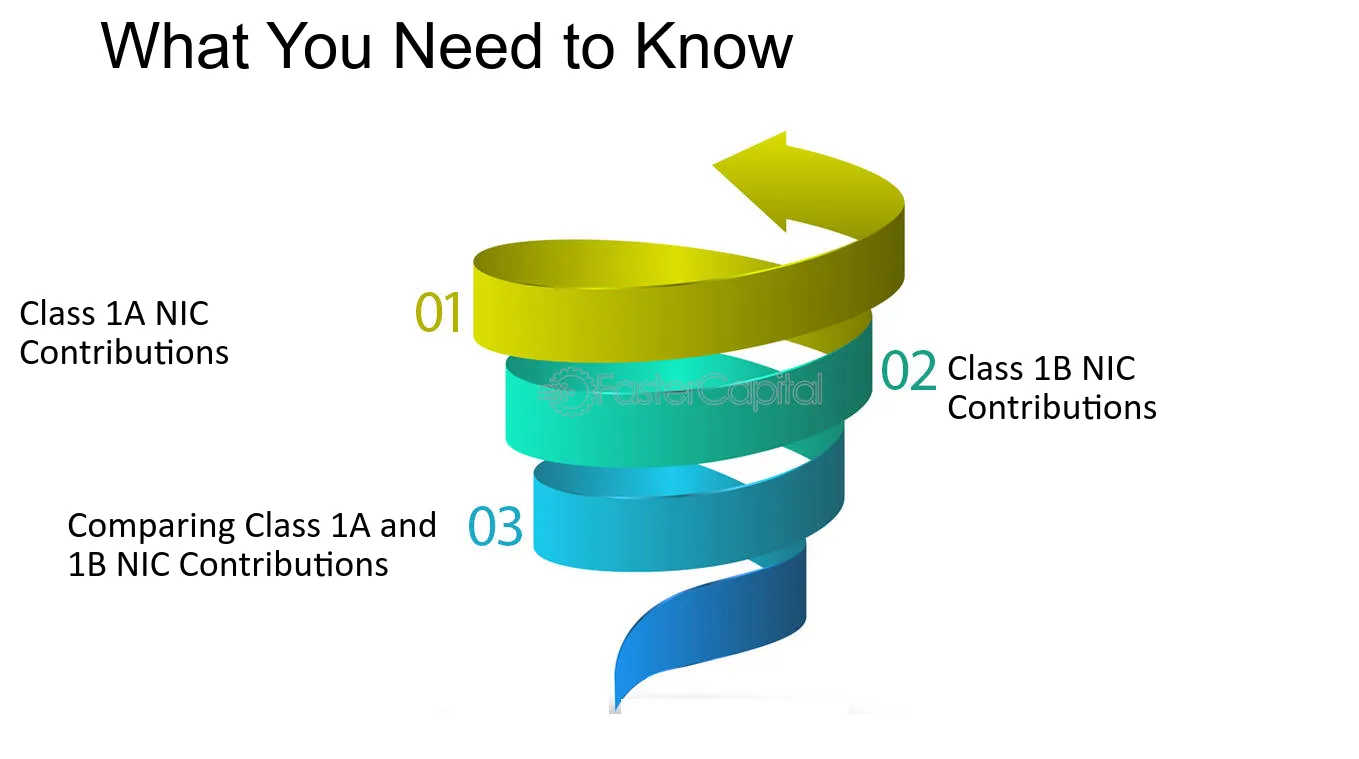 What You Need to Know

Class 1A NIC Contributions

01

02

Class 1B NIC Contributions

Comparing Class 1A and 1B NIC Contributions

03

FasterCapital